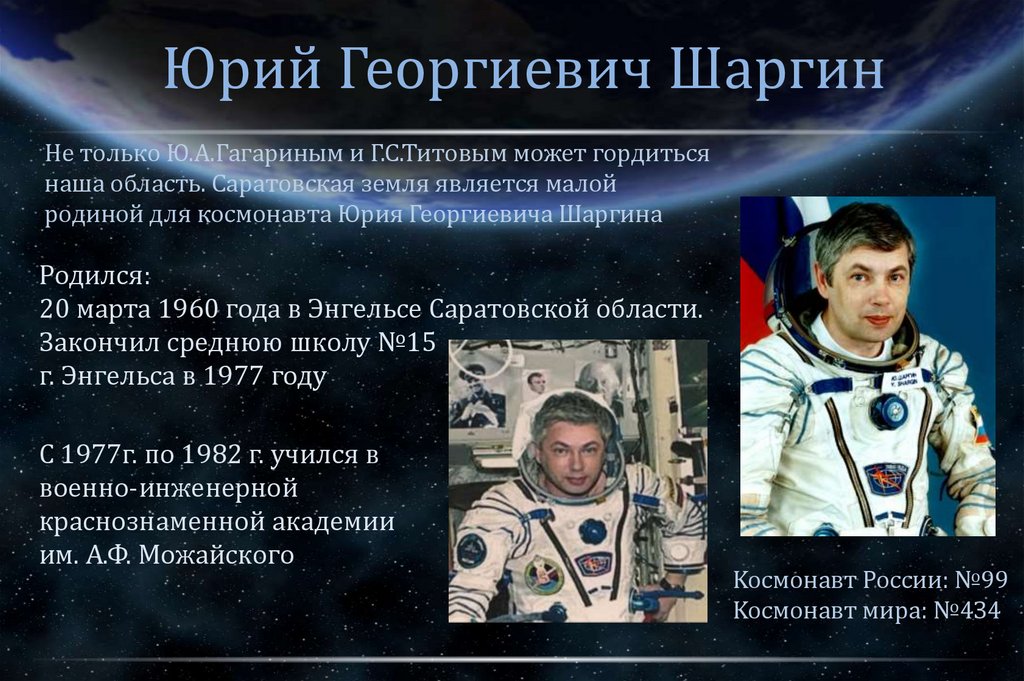 Юрий Георгиевич Шаргин

Не только Ю.А.Гагариным и Г.С.Титовым может гордиться наша область. Саратовская земля является малой родиной для космонавта Юрия Георгиевича Шаргина

Родился:
20 марта 1960 года в Энгельсе Саратовской области.
Закончил среднюю школу №15 г. Энгельса в 1977 году

С 1977г. по 1982 г. учился в военно-инженерной краснознаменной академии им. А.Ф. Можайского

Космонавт России: №99
Космонавт мира: №434